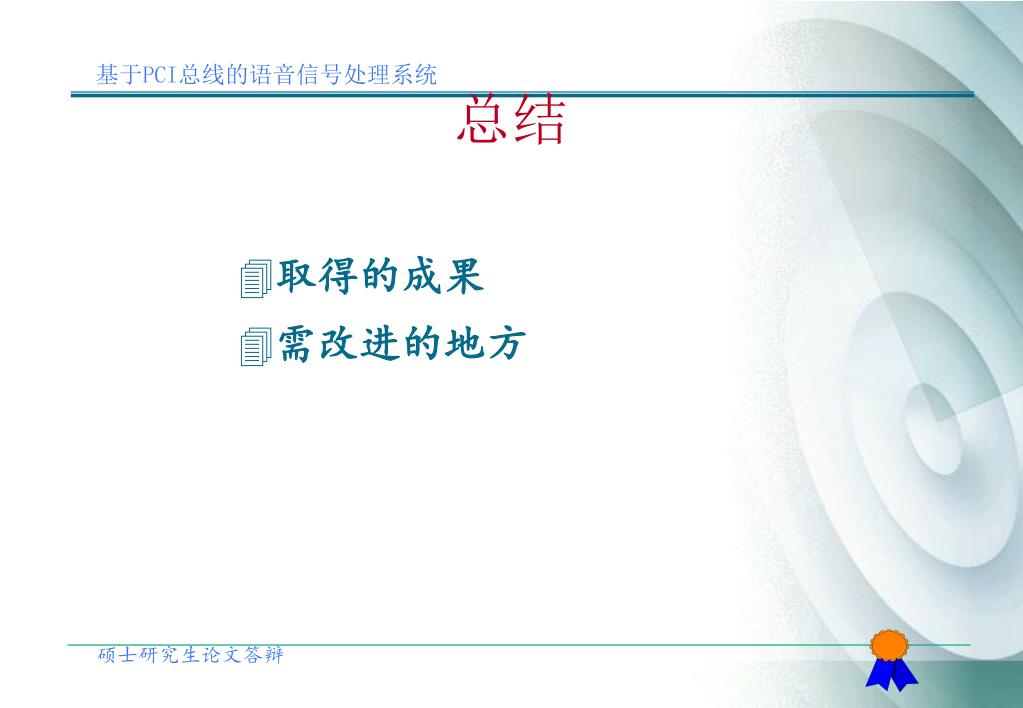 基于PCI总线的语音信号处理系统

总结

取得的成果

需改进的地方

硕士研究生论文答辩